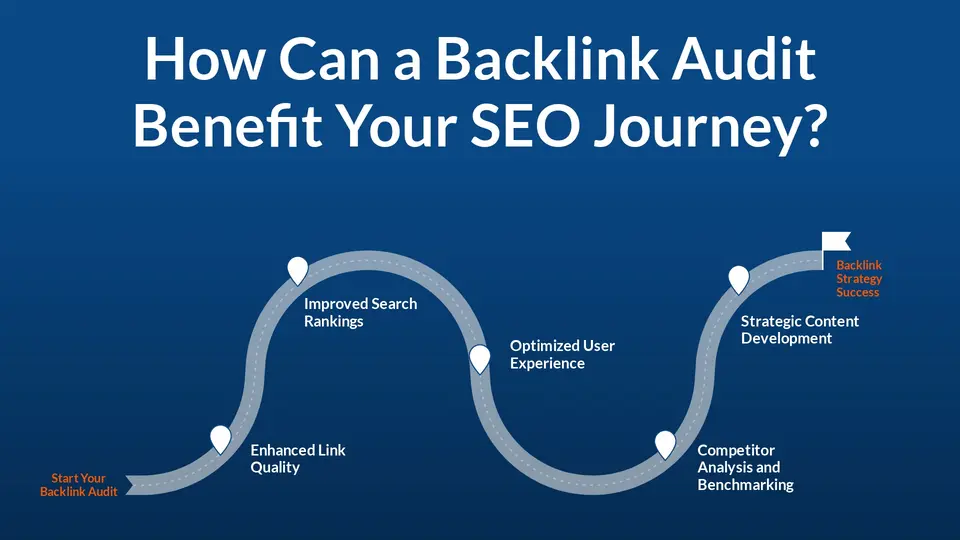 How Can a Backlink Audit Benefit Your SEO Journey?

Start Your Backlink Audit

Enhanced Link Quality

Improved Search Rankings

Optimized User Experience

Competitor Analysis and Benchmarking

Strategic Content Development

Backlink Strategy Success